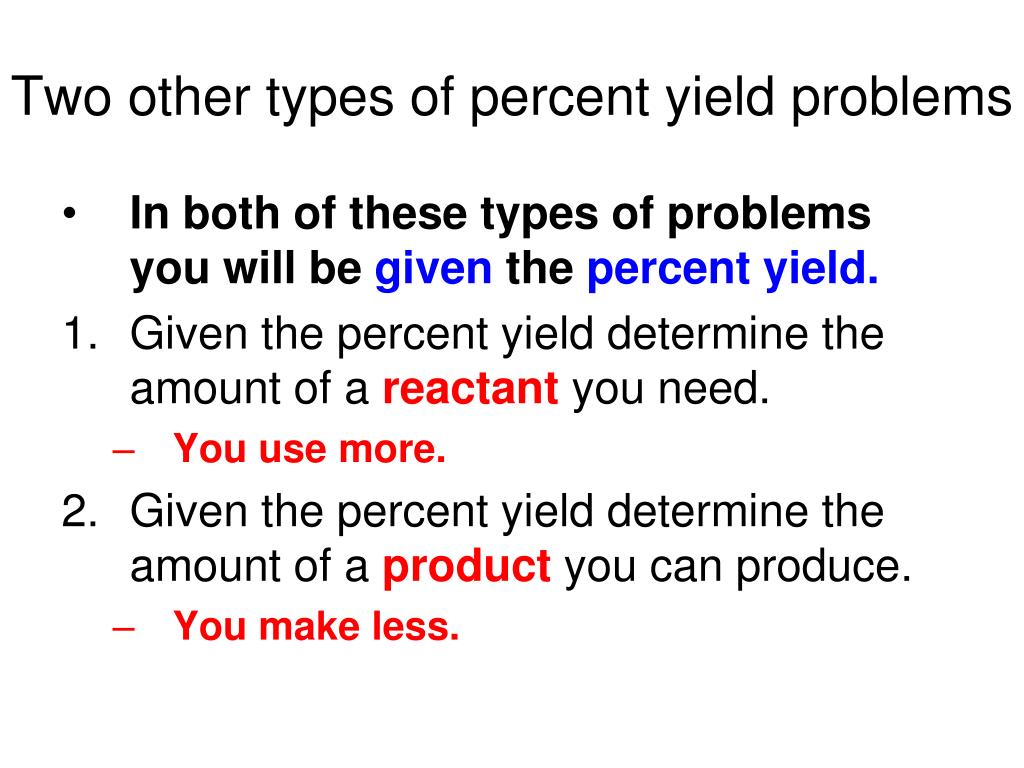 Two other types of percent yield problems

• In both of these types of problems you will be given the percent yield.

1. Given the percent yield determine the amount of a reactant you need.
– You use more.

2. Given the percent yield determine the amount of a product you can produce.
– You make less.